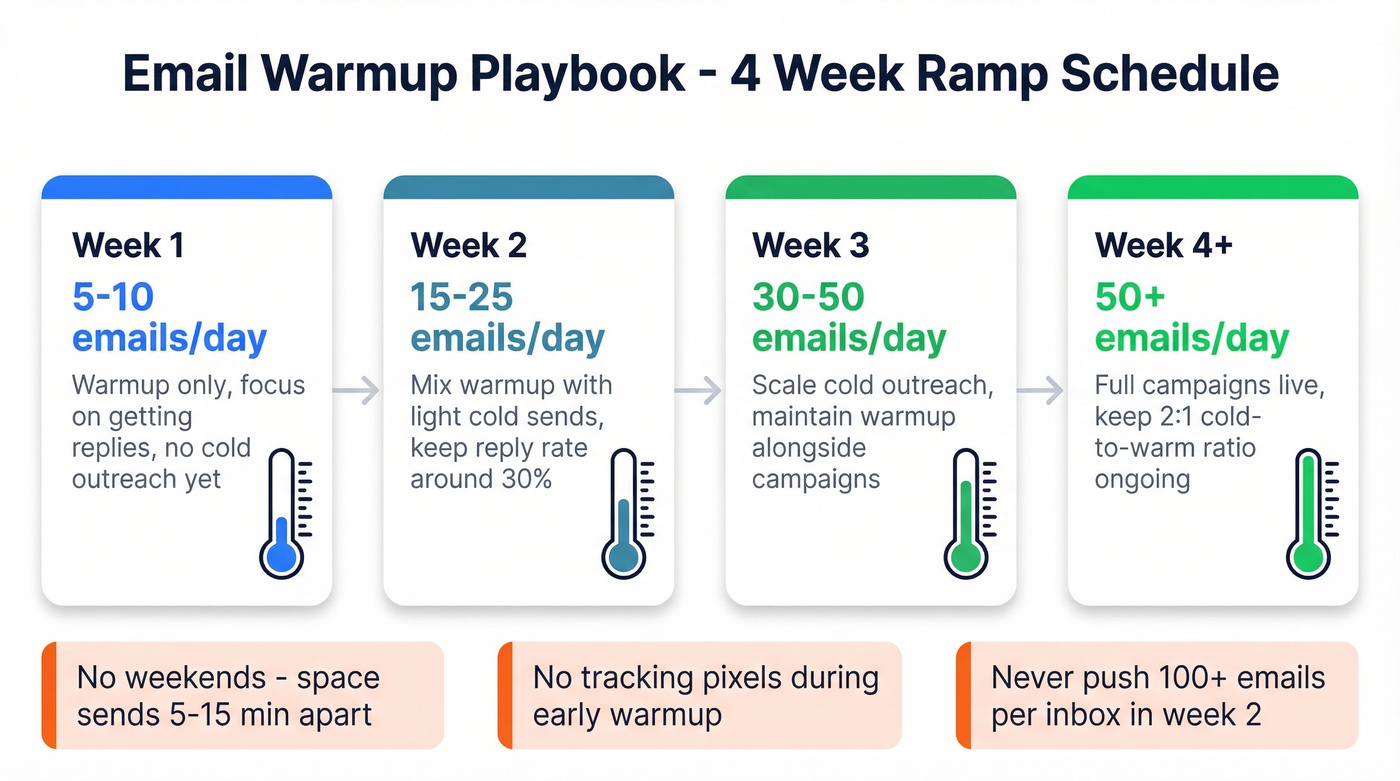 Email Warmup Playbook - 4 Week Ramp Schedule

Week 1
5-10 emails/day
Warmup only, focus on getting replies, no cold outreach yet

Week 2
15-25 emails/day
Mix warmup with light cold sends, keep reply rate around 30%

Week 3
30-50 emails/day
Scale cold outreach, maintain warmup alongside campaigns

Week 4+
50+ emails/day
Full campaigns live, keep 2:1 cold-to-warm ratio ongoing

No weekends - space sends 5-15 min apart

No tracking pixels during early warmup

Never push 100+ emails per inbox in week 2